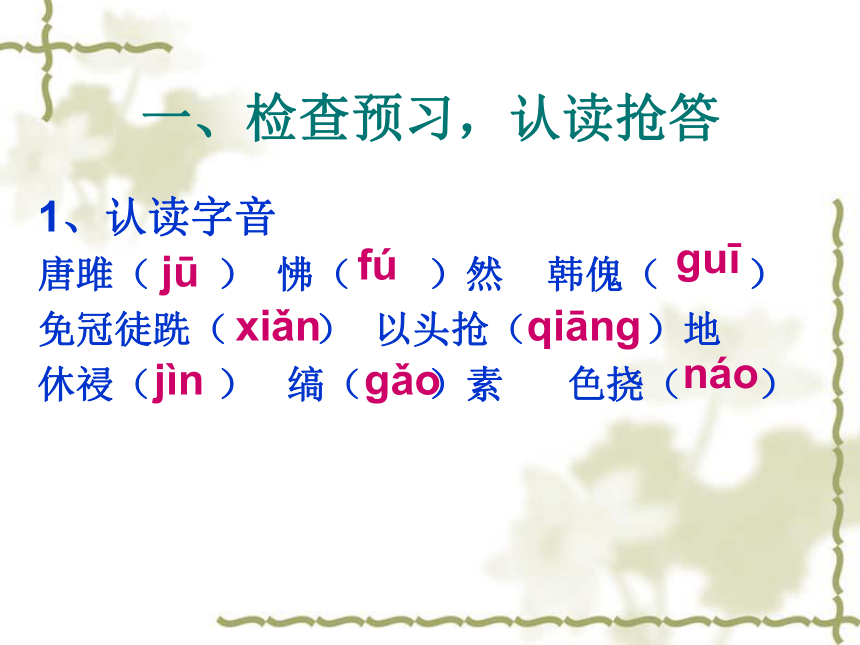 一、检查预习，认读抢答

1、认读字音

唐雎（jū） 怫（fú）然 韩傀（guī）

免冠徒跣（xiǎn） 以头抢（qiāng）地

休祲（jìn） 缟（gǎo）素 色挠（náo）